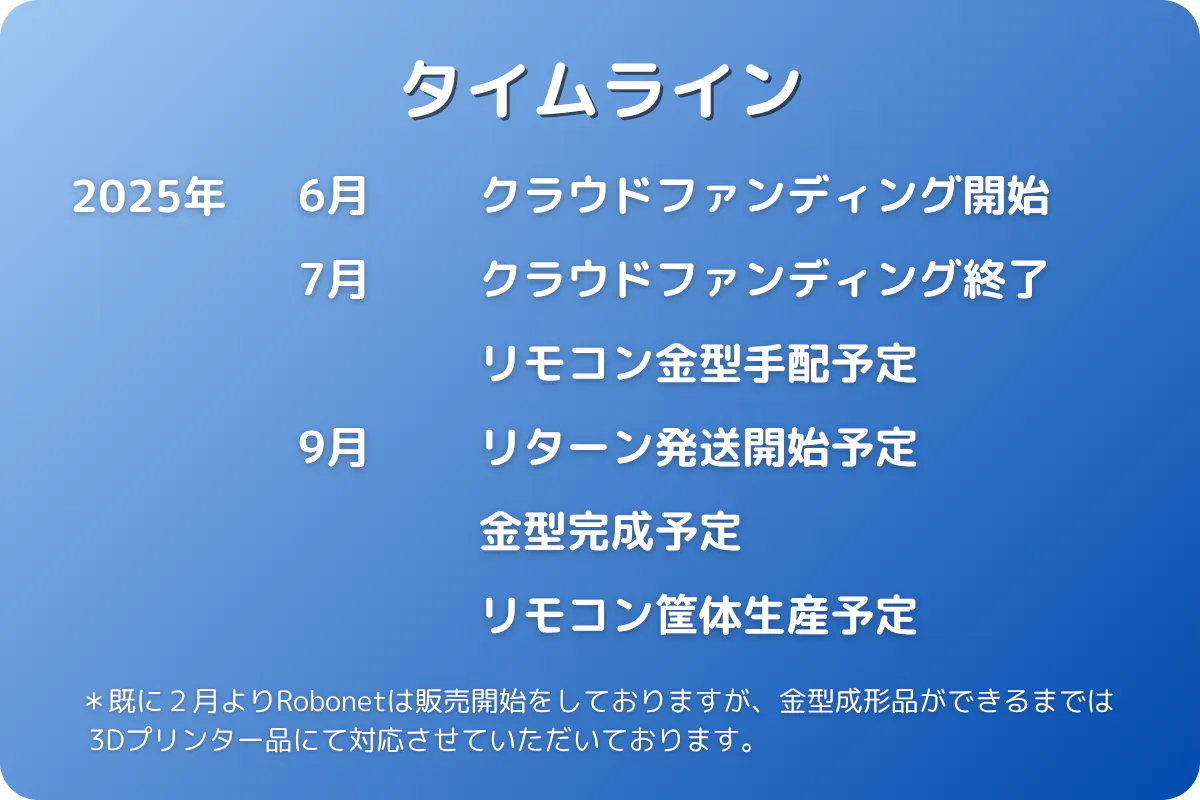 タイムライン

2025年 6月 クラウドファンディング開始

7月 クラウドファンディング終了

リモコン金型手配予定

9月 リターン発送開始予定

金型完成予定

リモコン筐体生産予定

＊既に２月よりRobonetは販売開始をしておりますが、金型成形品ができるまでは3Dプリンター品にて対応させていただいております。